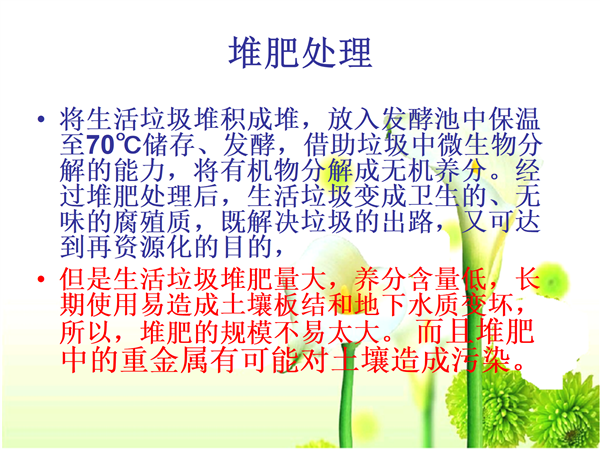 堆肥处理

• 将生活垃圾堆积成堆，放入发酵池中保温至70℃储存、发酵，借助垃圾中微生物分解的能力，将有机物分解成无机养分。经过堆肥处理后，生活垃圾变成卫生的、无味的腐殖质，既解决垃圾的出路，又可达到再资源化的目的，

• 但是生活垃圾堆肥量大，养分含量低，长期使用易造成土壤板结和地下水质变坏，所以，堆肥的规模不易太大。而且堆肥中的重金属有可能对土壤造成污染。